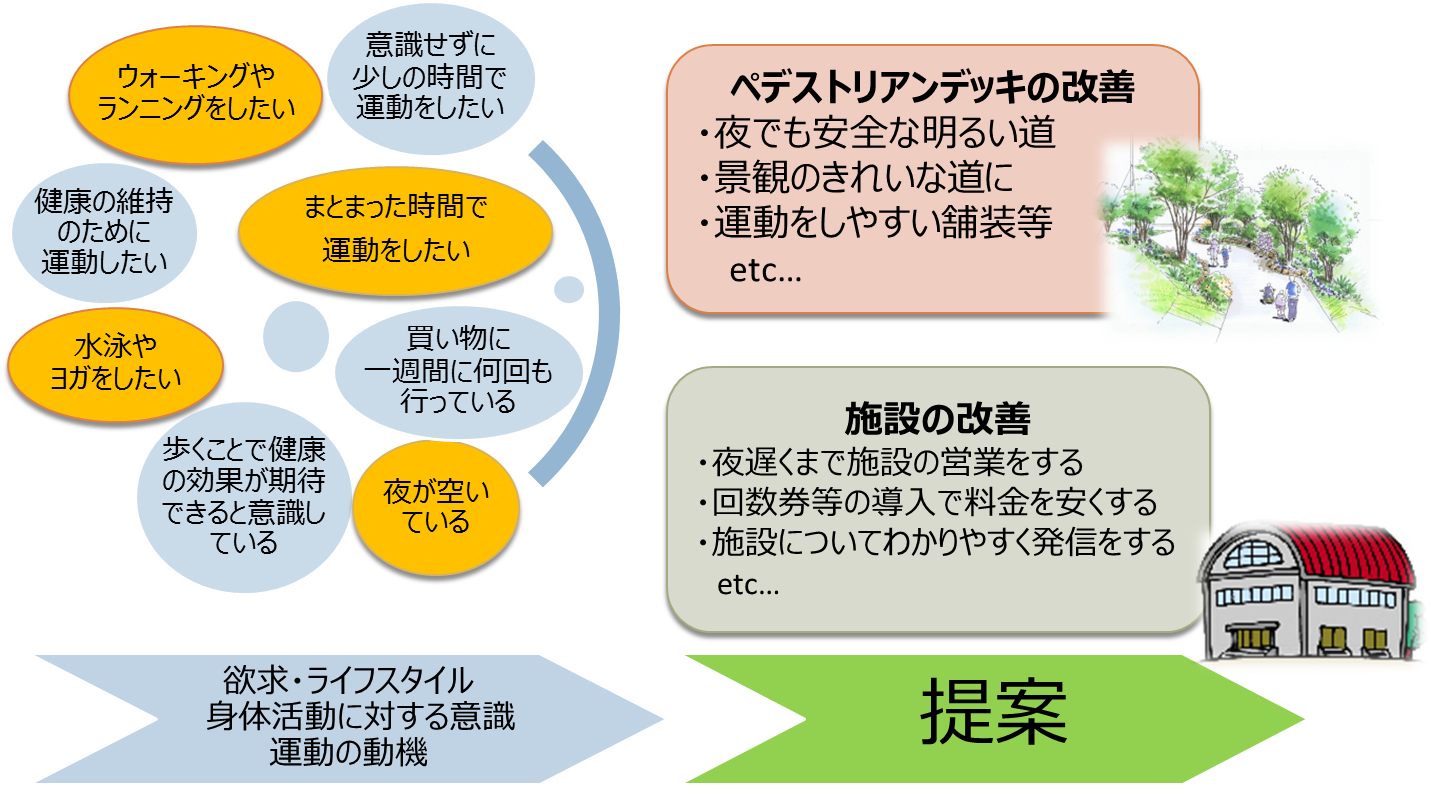 ウォーキングやランニングをしたい

意識せずに少しの時間で運動をしたい

健康の維持のために運動したい

まとまった時間で運動をしたい

水泳やヨガをしたい

買い物に一週間に何回も行っている

歩くことで健康の効果が期待できると意識している

夜が空いている

ペデストリアンデッキの改善
・夜でも安全な明るい道
・景観のきれいな道に
・運動をしやすい舗装等
etc…

施設の改善
・夜遅くまで施設の営業をする
・回数券等の導入で料金を安くする
・施設についてわかりやすく発信をする
etc…

欲求・ライフスタイル
身体活動に対する意識
運動の動機

提案